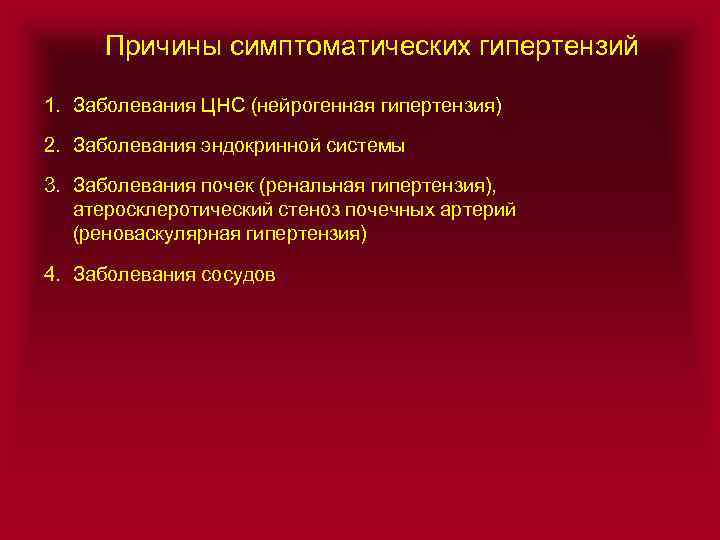 Причины симптоматических гипертензий

1. Заболевания ЦНС (нейрогенная гипертензия)

2. Заболевания эндокринной системы

3. Заболевания почек (ренальная гипертензия), атеросклеротический стеноз почечных артерий (реноваскулярная гипертензия)

4. Заболевания сосудов